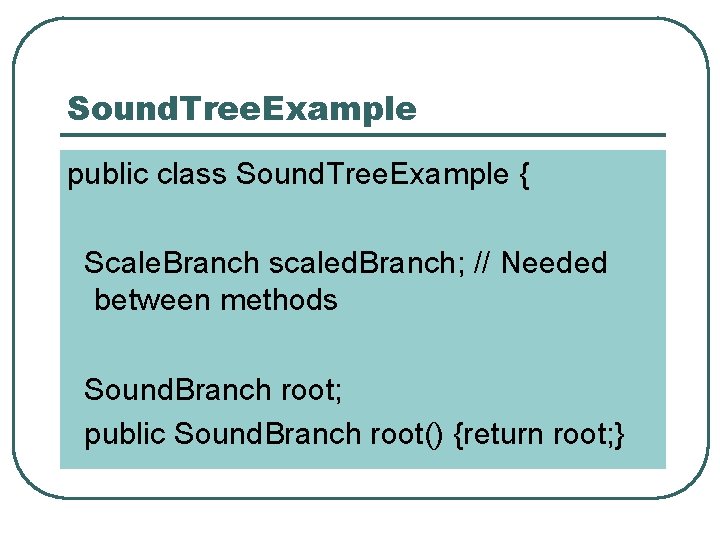 SoundTreeExample

public class SoundTreeExample {

ScaleBranch scaledBranch; // Needed between methods

SoundBranch root;
public SoundBranch root() {return root;}